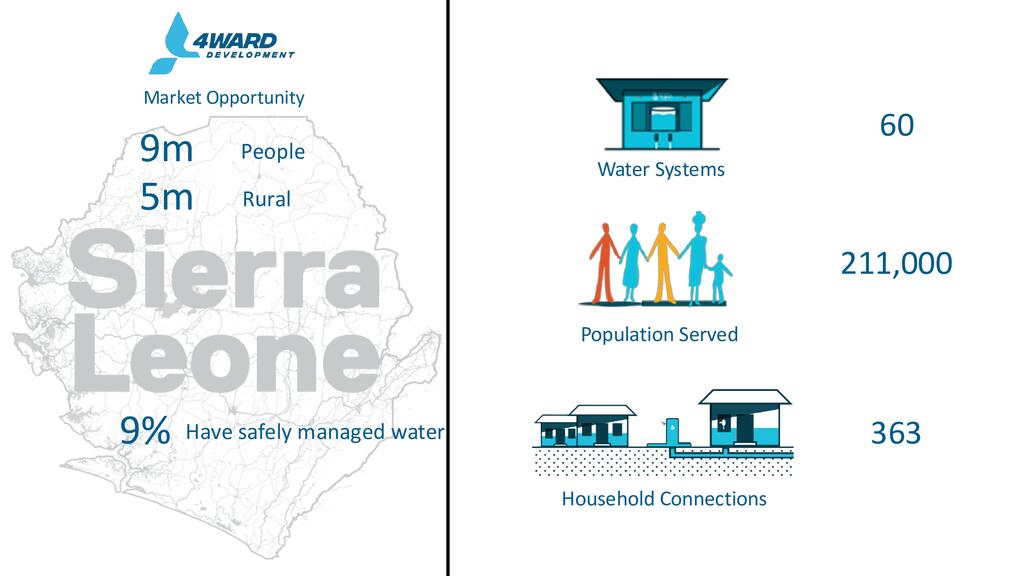 4WARD DEVELOPMENT

Market Opportunity

9m People

5m Rural

Sierra Leone

9% Have safely managed water

Water Systems

60

Population Served

211,000

Household Connections

363